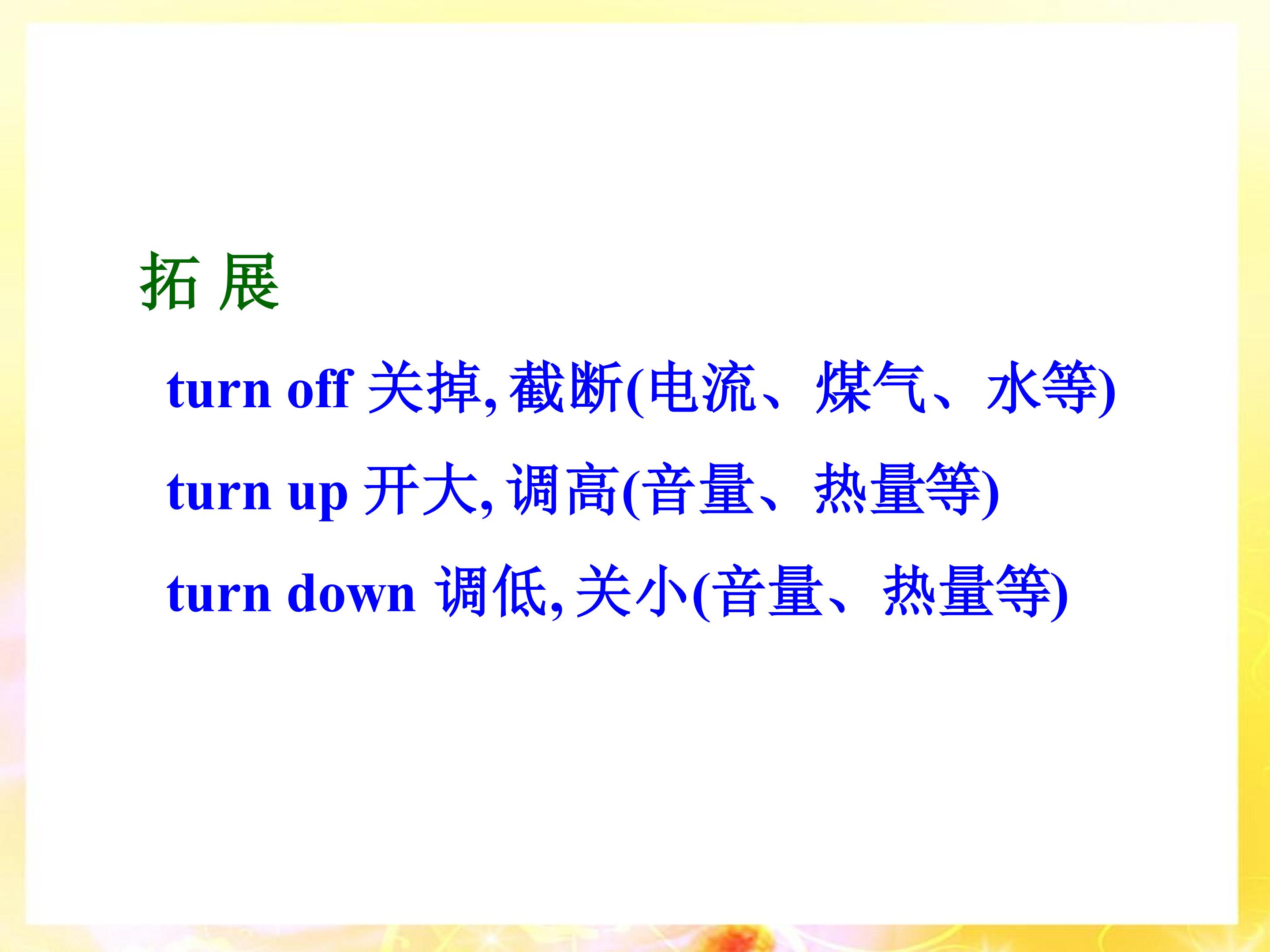 拓 展

turn off 关掉,截断(电流、煤气、水等)

turn up 开大,调高(音量、热量等)

turn down 调低,关小(音量、热量等)